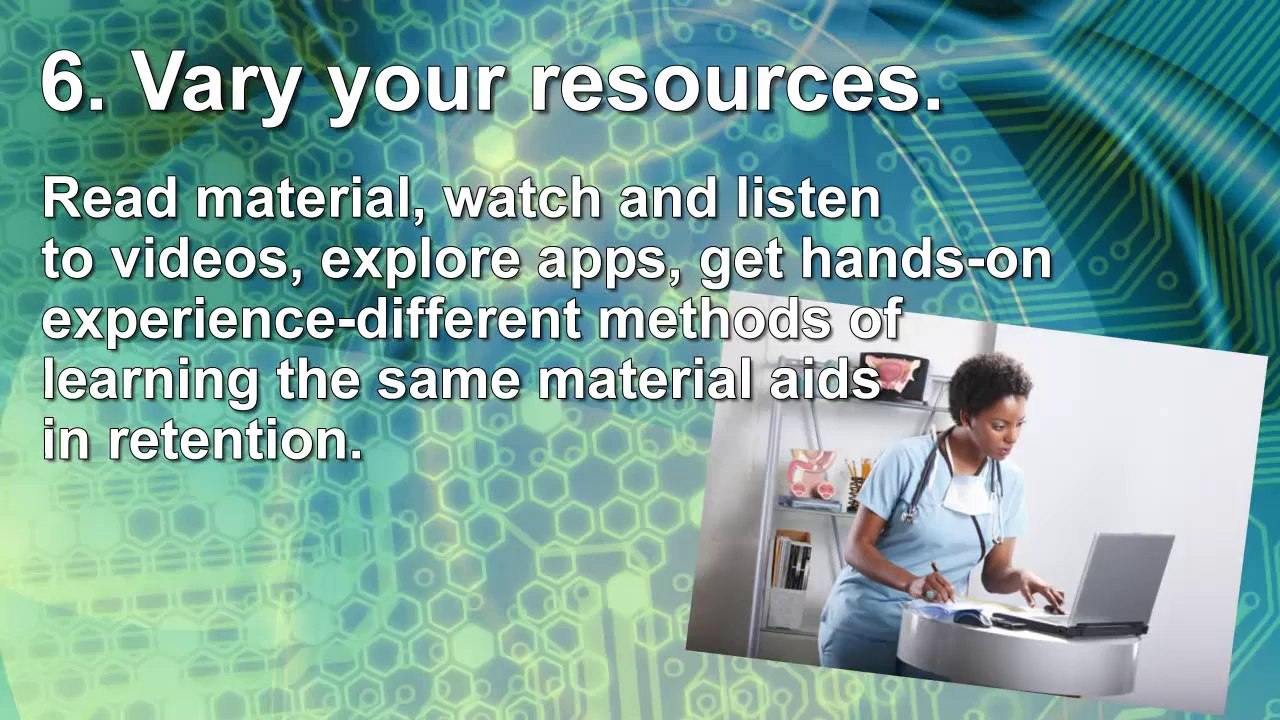 6. Vary your resources.

Read material, watch and listen to videos, explore apps, get hands-on experience-different methods of learning the same material aids in retention.